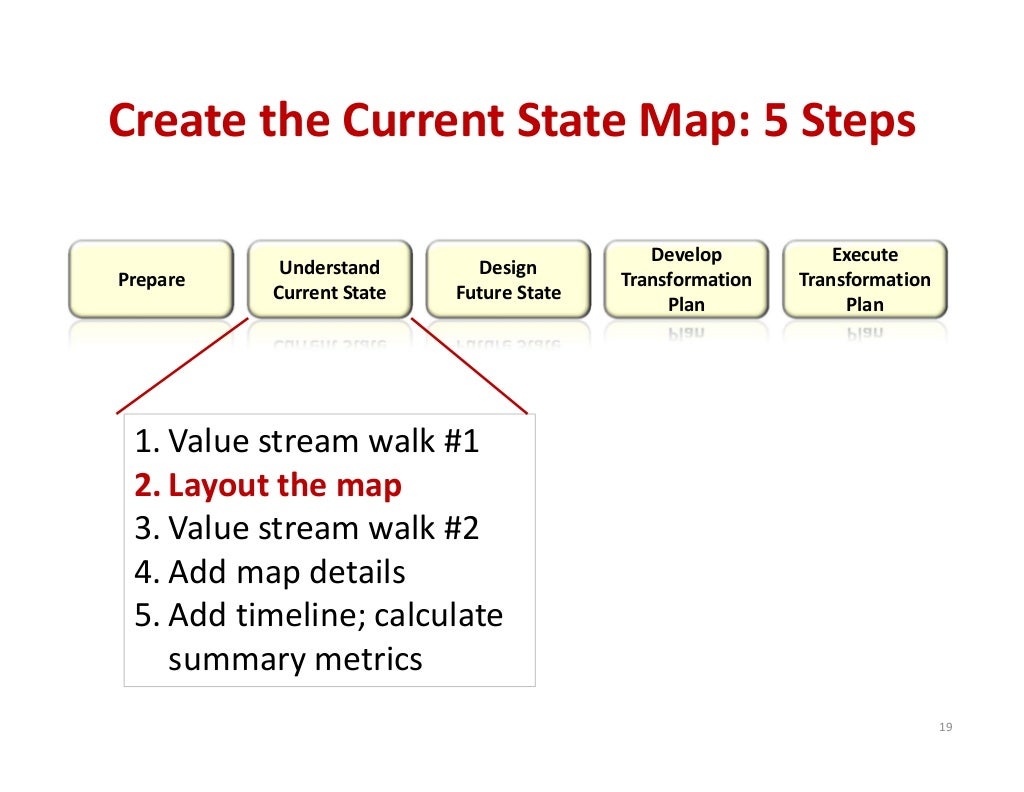 Create the Current State Map: 5 Steps

Prepare

Understand Current State

Design Future State

Develop Transformation Plan

Execute Transformation Plan

1. Value stream walk #1
2. Layout the map
3. Value stream walk #2
4. Add map details
5. Add timeline; calculate summary metrics

19